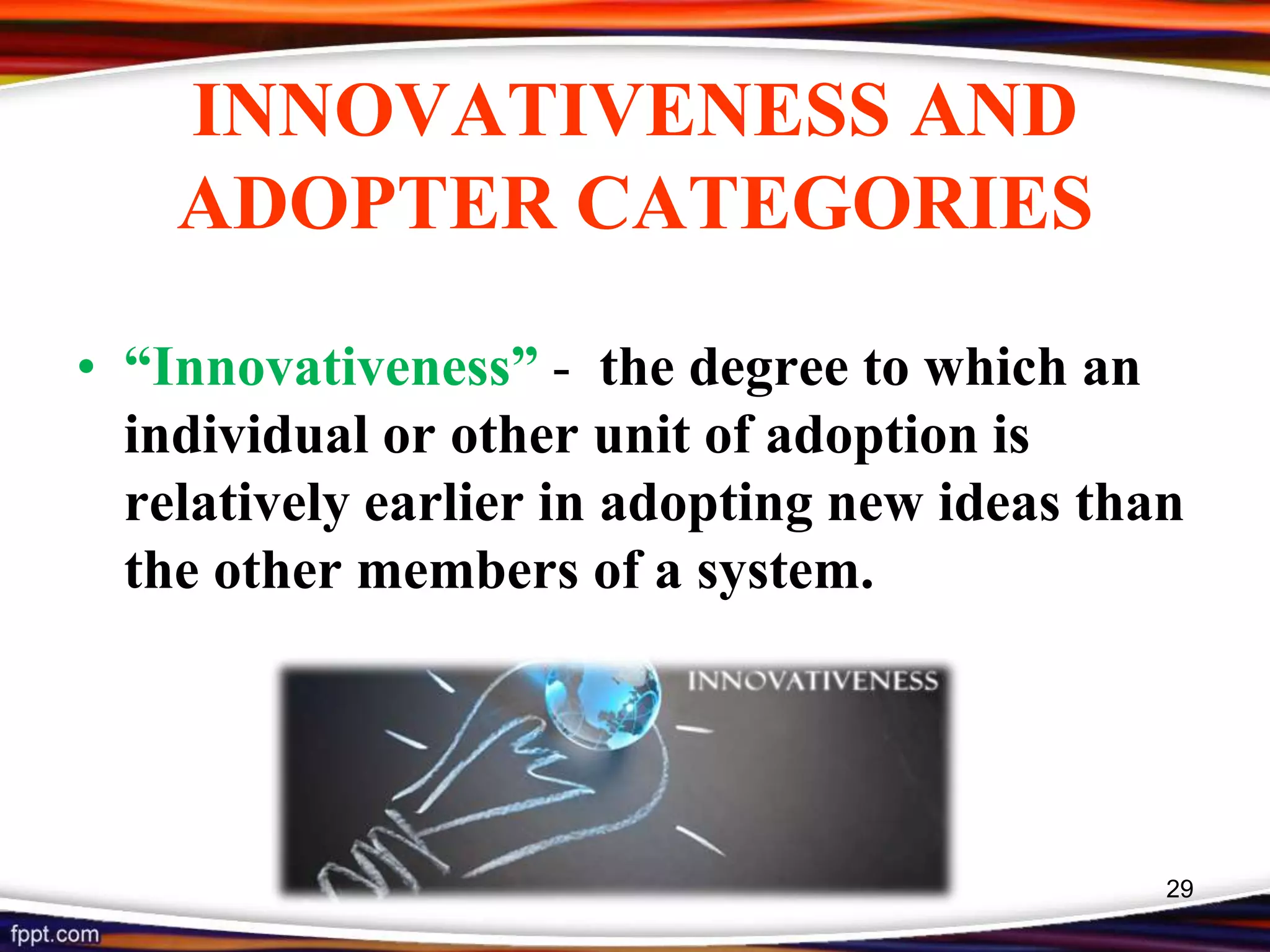 INNOVATIVENESS AND ADOPTER CATEGORIES

• “Innovativeness” - the degree to which an individual or other unit of adoption is relatively earlier in adopting new ideas than the other members of a system.

INNOVATIVENESS

29

fppt.com